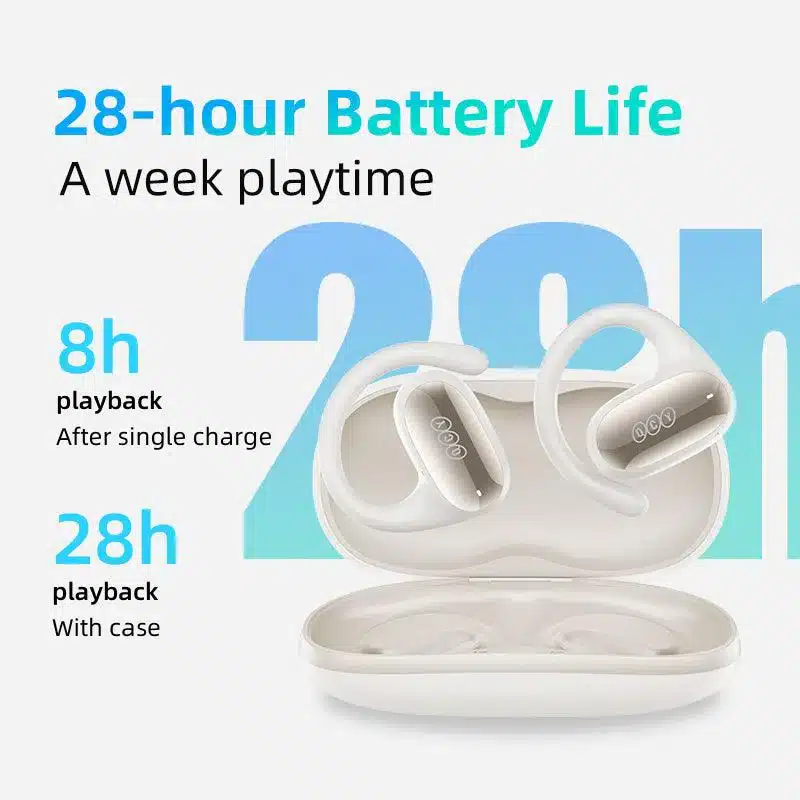 28-hour Battery Life
A week playtime

28h

8h
playback
After single charge

28h
playback
With case

QCY

QCY